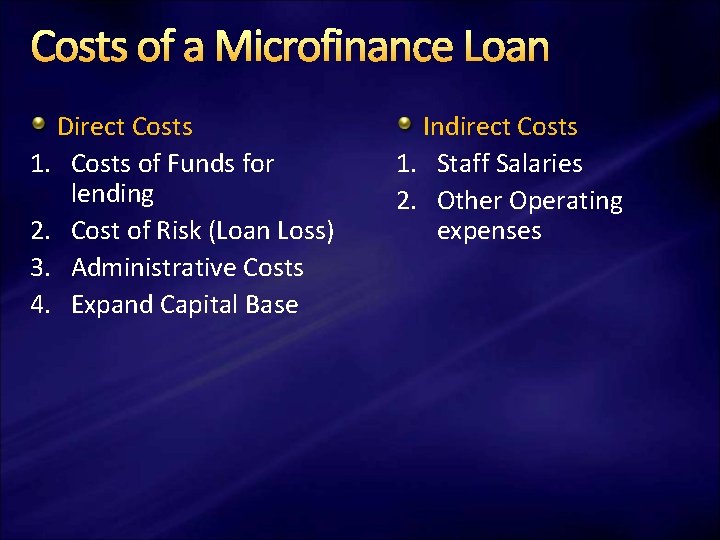 Costs of a Microfinance Loan

Direct Costs
1. Costs of Funds for lending
2. Cost of Risk (Loan Loss)
3. Administrative Costs
4. Expand Capital Base

Indirect Costs
1. Staff Salaries
2. Other Operating expenses